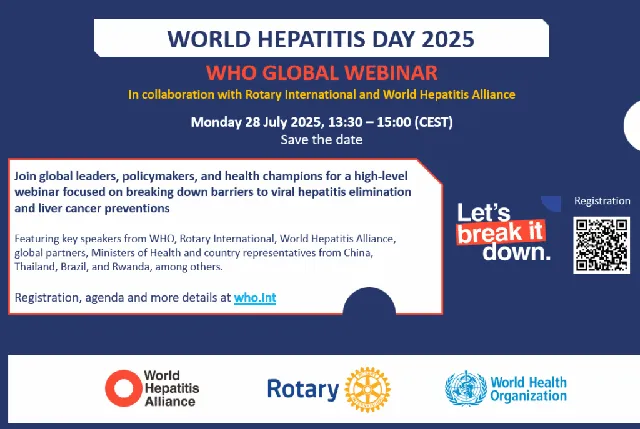 WORLD HEPATITIS DAY 2025

WHO GLOBAL WEBINAR

In collaboration with Rotary International and World Hepatitis Alliance

Monday 28 July 2025, 13:30 – 15:00 (CEST)
Save the date

Join global leaders, policymakers, and health champions for a high-level webinar focused on breaking down barriers to viral hepatitis elimination and liver cancer preventions

Featuring key speakers from WHO, Rotary International, World Hepatitis Alliance, global partners, Ministers of Health and country representatives from China, Thailand, Brazil, and Rwanda, among others.

Registration, agenda and more details at who.Int

Let's break it down.

Registration

World Hepatitis Alliance

Rotary

World Health Organization